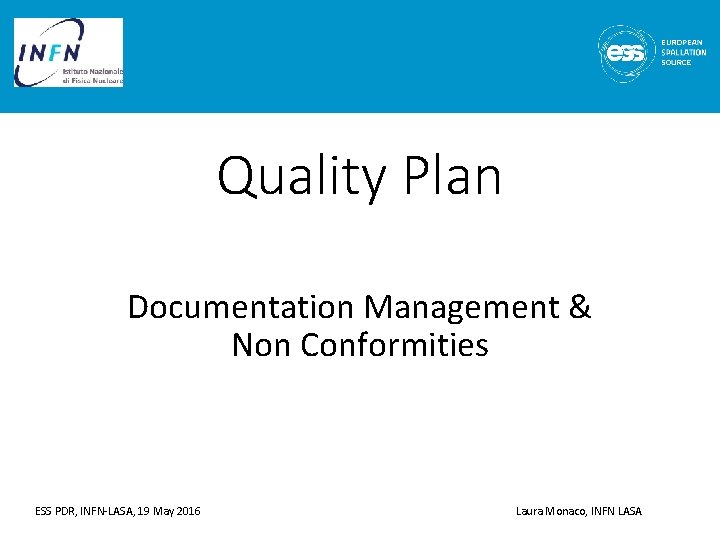 INFN
Istituto Nazionale di Fisica Nucleare

ess EUROPEAN SPALLATION SOURCE

Quality Plan

Documentation Management & Non Conformities

ESS PDR, INFN-LASA, 19 May 2016

Laura Monaco, INFN LASA